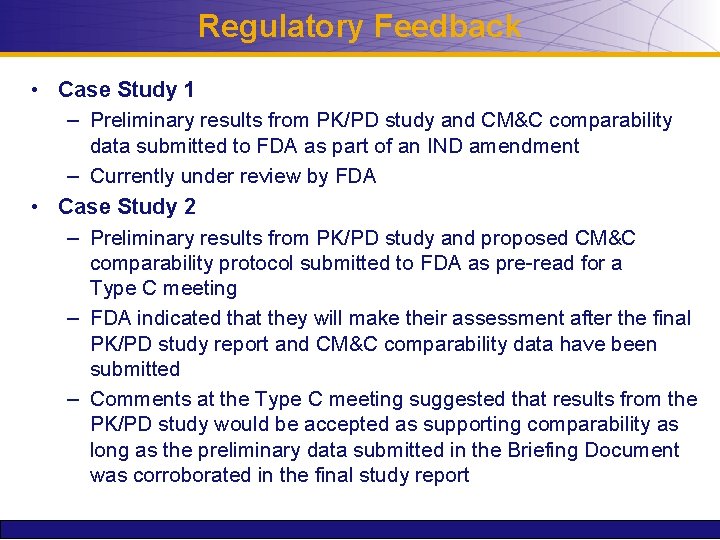 Regulatory Feedback

• Case Study 1
– Preliminary results from PK/PD study and CM&C comparability data submitted to FDA as part of an IND amendment
– Currently under review by FDA
• Case Study 2
– Preliminary results from PK/PD study and proposed CM&C comparability protocol submitted to FDA as pre-read for a Type C meeting
– FDA indicated that they will make their assessment after the final PK/PD study report and CM&C comparability data have been submitted
– Comments at the Type C meeting suggested that results from the PK/PD study would be accepted as supporting comparability as long as the preliminary data submitted in the Briefing Document was corroborated in the final study report